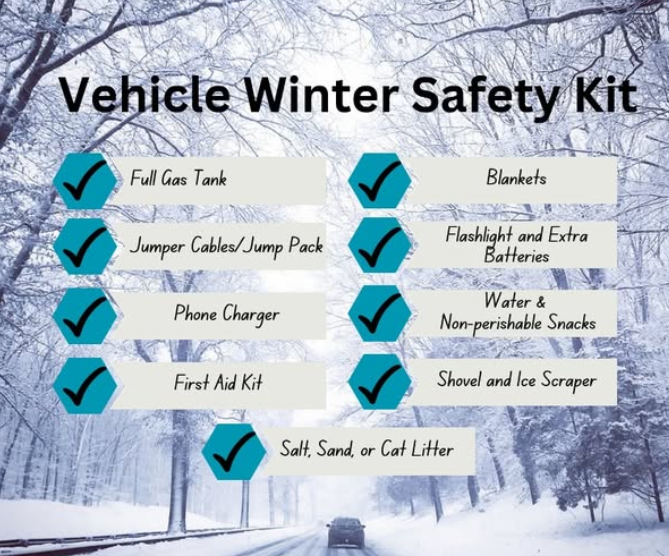 Vehicle Winter Safety Kit

Full Gas Tank

Jumper Cables/Jump Pack

Phone Charger

First Aid Kit

Blankets

Flashlight and Extra Batteries

Water & Non-perishable Snacks

Shovel and Ice Scraper

Salt, Sand, or Cat Litter